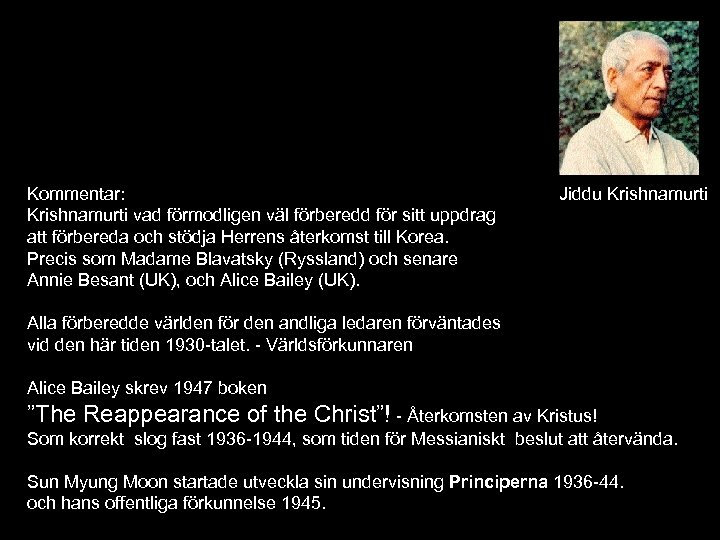 Jiddu Krishnamurti

Kommentar:
Krishnamurti vad förmodligen väl förberedd för sitt uppdrag att förbereda och stödja Herrens återkomst till Korea. Precis som Madame Blavatsky (Ryssland) och senare Annie Besant (UK), och Alice Bailey (UK).

Alla förberedde världen för den andliga ledaren förväntades vid den här tiden 1930-talet. - Världsförkunnaren

Alice Bailey skrev 1947 boken
"The Reappearance of the Christ"! - Återkomsten av Kristus!
Som korrekt slog fast 1936-1944, som tiden för Messianiskt beslut att återvända.

Sun Myung Moon startade utveckla sin undervisning Principerna 1936-44.
och hans offentliga förkunnelse 1945.